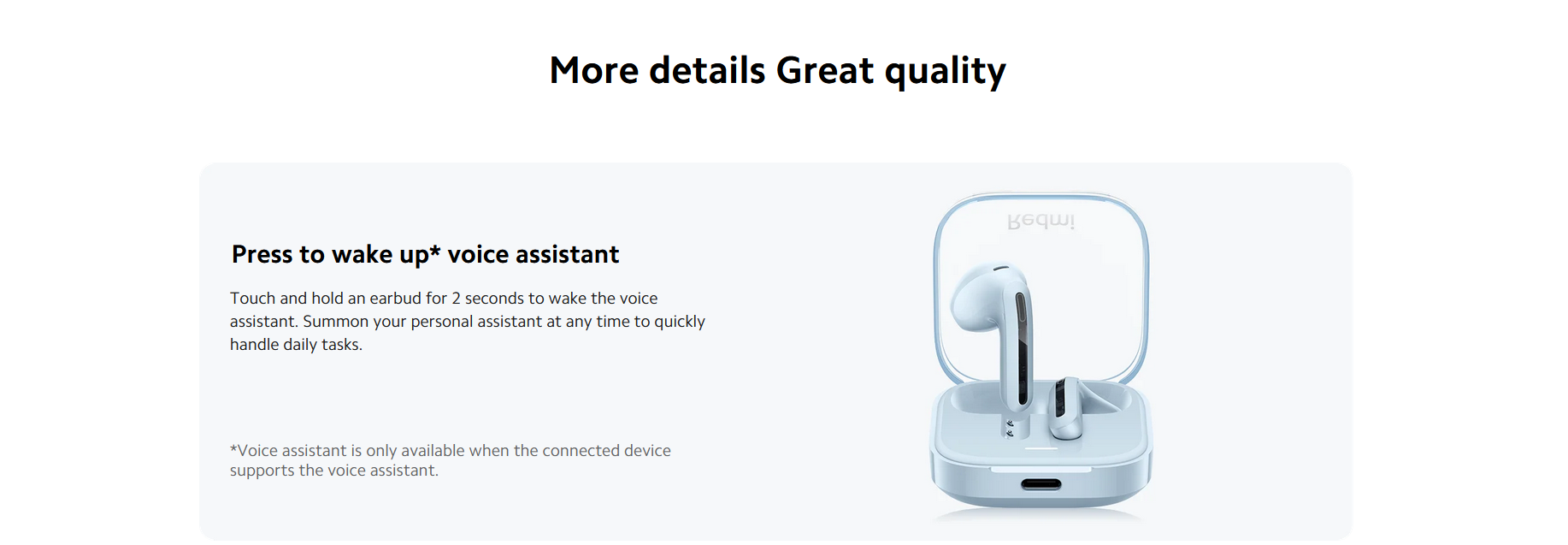 More details Great quality

Press to wake up* voice assistant

Touch and hold an earbud for 2 seconds to wake the voice assistant. Summon your personal assistant at any time to quickly handle daily tasks.

*Voice assistant is only available when the connected device supports the voice assistant.

Redmi